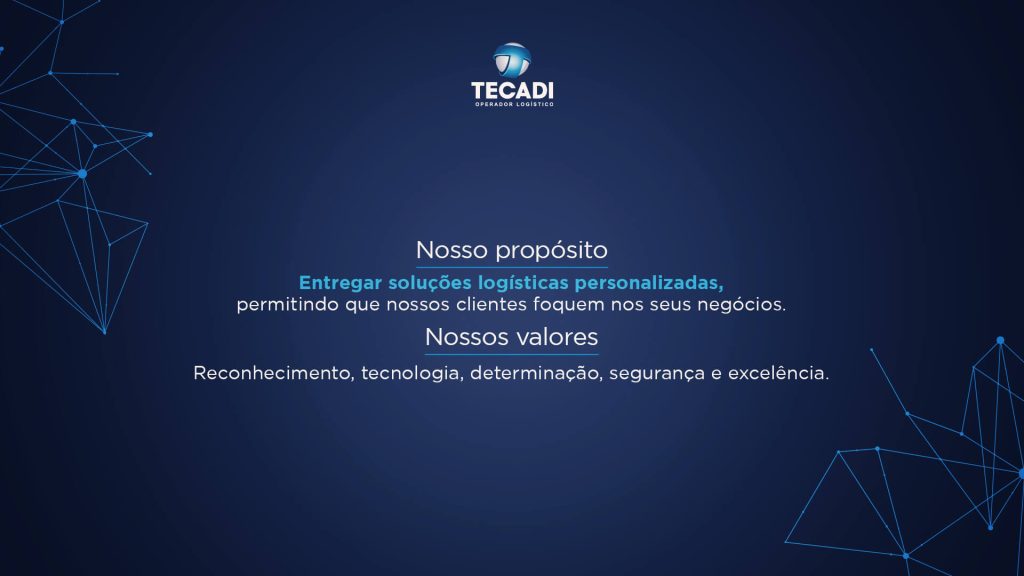 TECADI
OPERADOR LOGÍSTICO

Nosso propósito

Entregar soluções logísticas personalizadas, permitindo que nossos clientes foquem nos seus negócios.

Nossos valores

Reconhecimento, tecnologia, determinação, segurança e excelência.